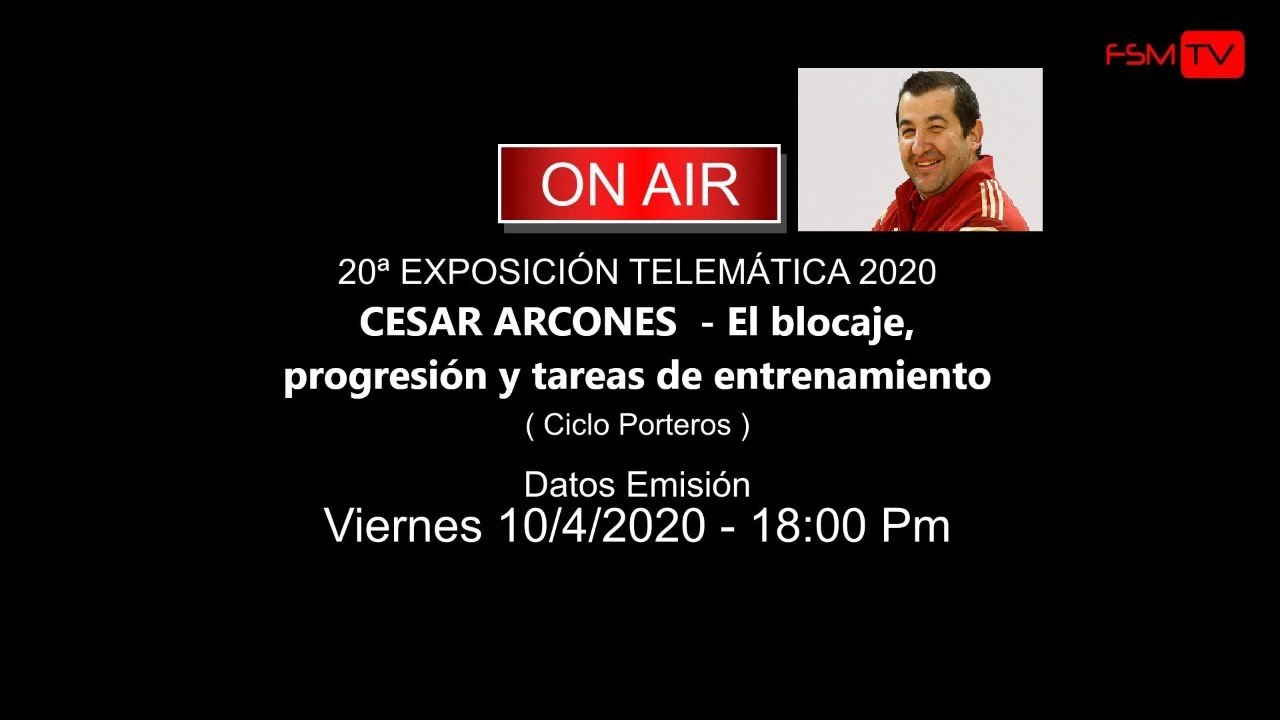 FSM TV

ON AIR

20ª EXPOSICIÓN TELEMÁTICA 2020
CESAR ARCONES - El blocaje, progresión y tareas de entrenamiento
( Ciclo Porteros )

Datos Emisión
Viernes 10/4/2020 - 18:00 Pm